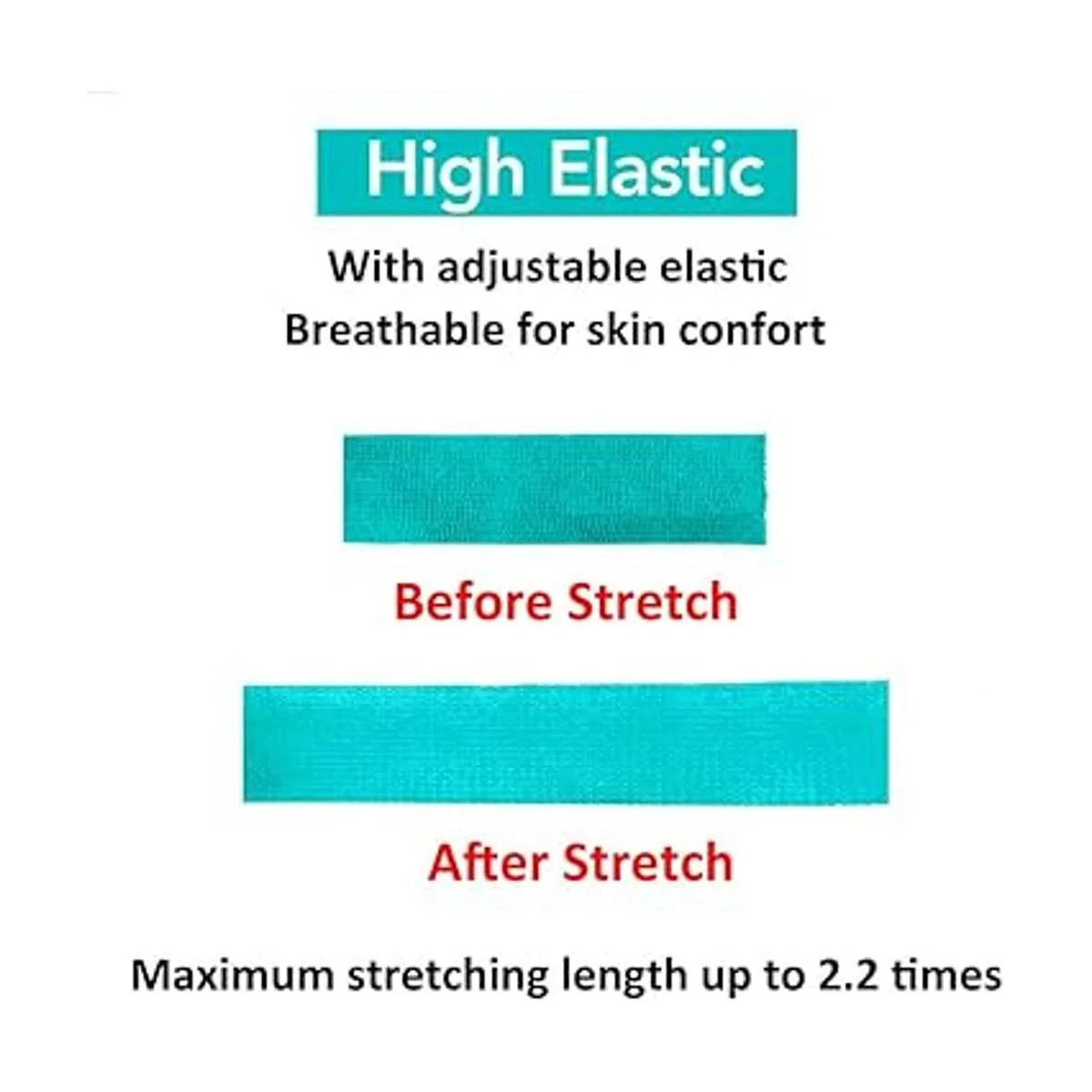 High Elastic

With adjustable elastic
Breathable for skin confort

Before Stretch

After Stretch

Maximum stretching length up to 2.2 times